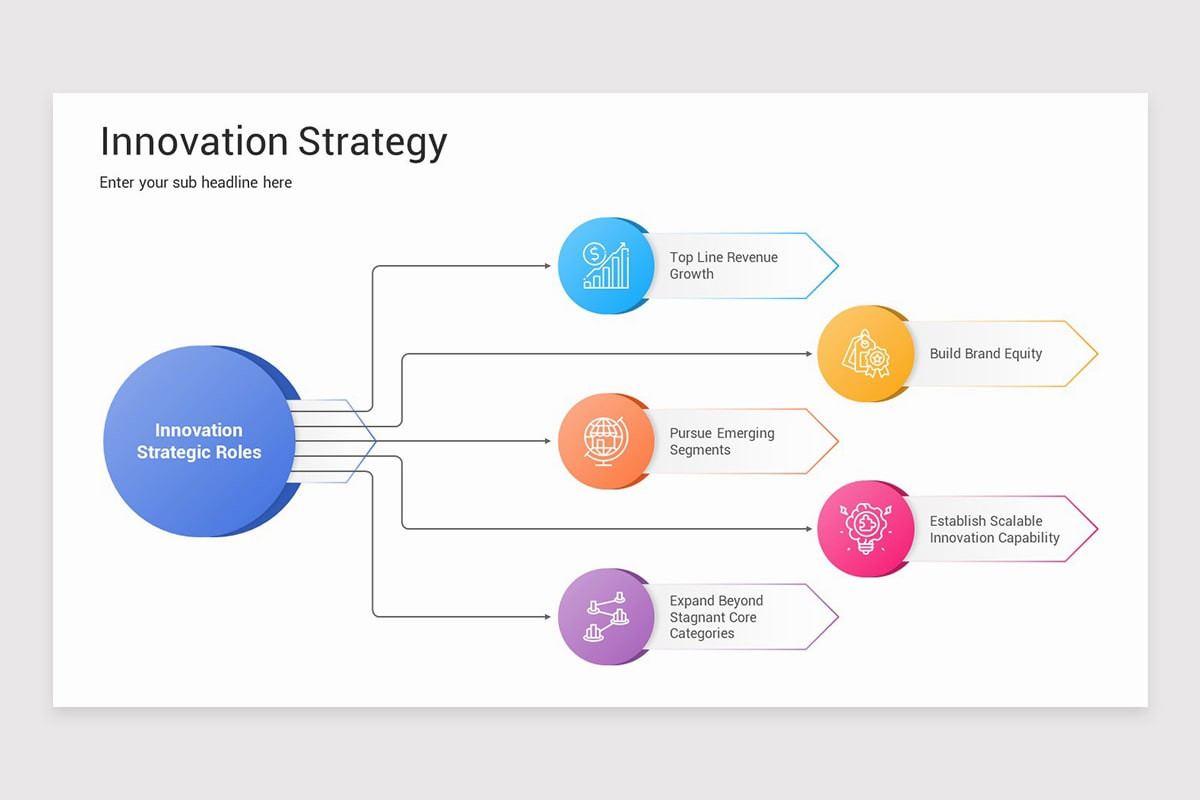 Innovation Strategy

Enter your sub headline here

Innovation Strategic Roles

Top Line Revenue Growth

Build Brand Equity

Pursue Emerging Segments

Establish Scalable Innovation Capability

Expand Beyond Stagnant Core Categories